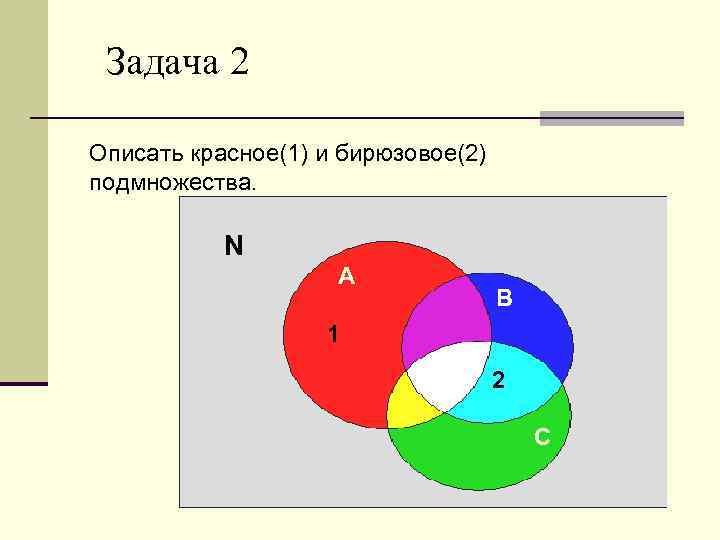 Задача 2

Описать красное(1) и бирюзовое(2) подмножества.

N

A

B

1

2

C